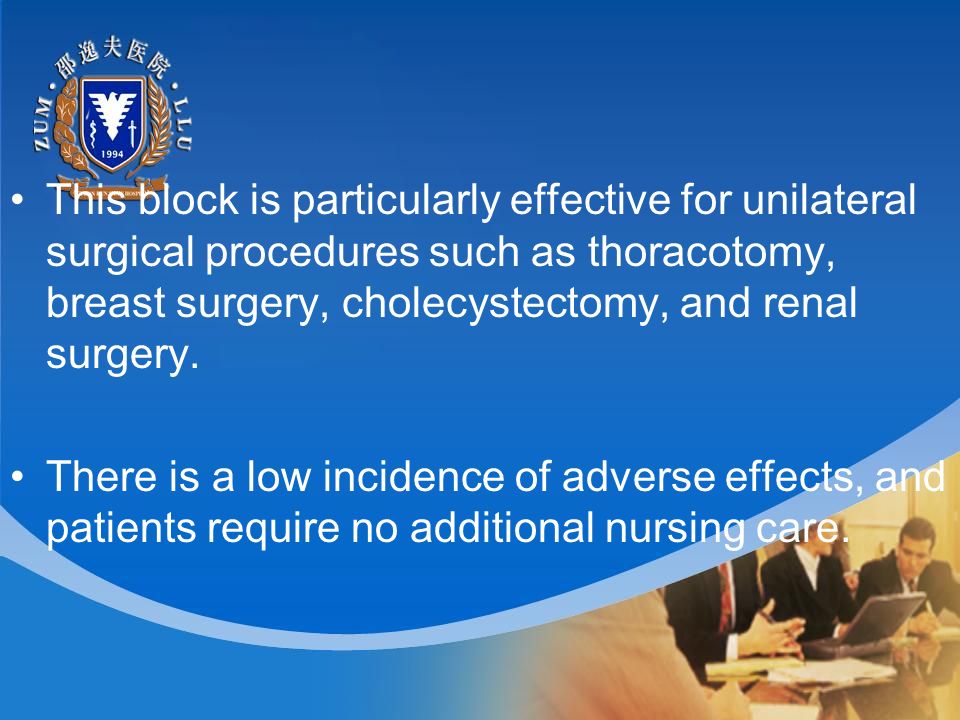 ZUM · 邵逸夫医院 · LLU
1994

• This block is particularly effective for unilateral surgical procedures such as thoracotomy, breast surgery, cholecystectomy, and renal surgery.

• There is a low incidence of adverse effects, and patients require no additional nursing care.